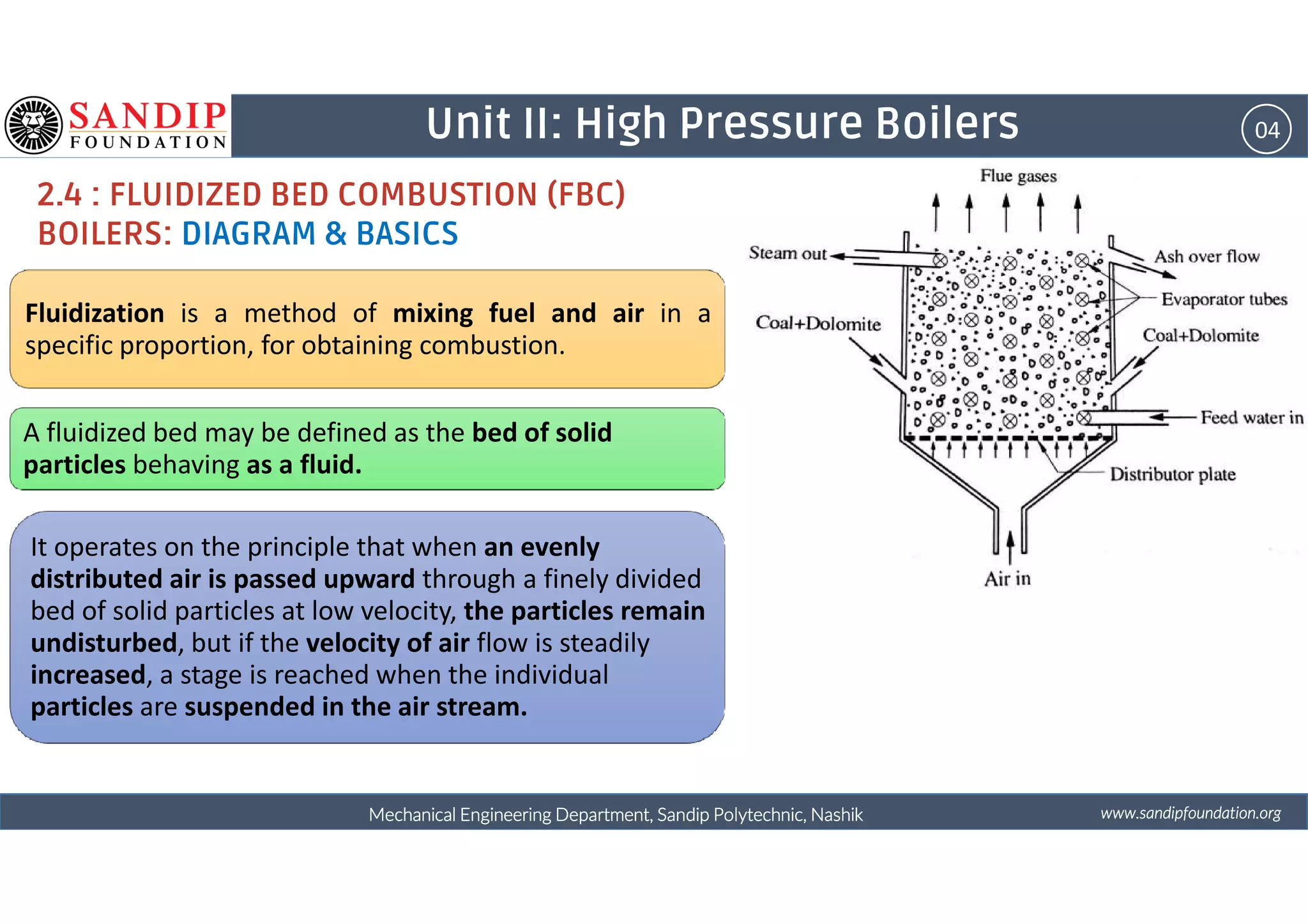 SANDIP FOUNDATION

Unit II: High Pressure Boilers

04

2.4 : FLUIDIZED BED COMBUSTION (FBC) BOILERS: DIAGRAM & BASICS

Fluidization is a method of mixing fuel and air in a specific proportion, for obtaining combustion.

A fluidized bed may be defined as the bed of solid particles behaving as a fluid.

It operates on the principle that when an evenly distributed air is passed upward through a finely divided bed of solid particles at low velocity, the particles remain undisturbed, but if the velocity of air flow is steadily increased, a stage is reached when the individual particles are suspended in the air stream.

Flue gases

Steam out

Ash over flow

Evaporator tubes

Coal+Dolomite

Coal+Dolomite

Feed water in

Distributor plate

Air in

Mechanical Engineering Department, Sandip Polytechnic, Nashik

www.sandipfoundation.org